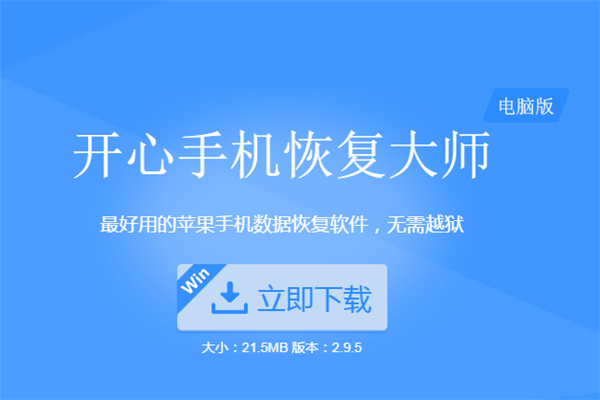 电脑版

开心手机恢复大师

最好用的苹果手机数据恢复软件，无需越狱

Win

立即下载

大小：21.5MB 版本：2.9.5